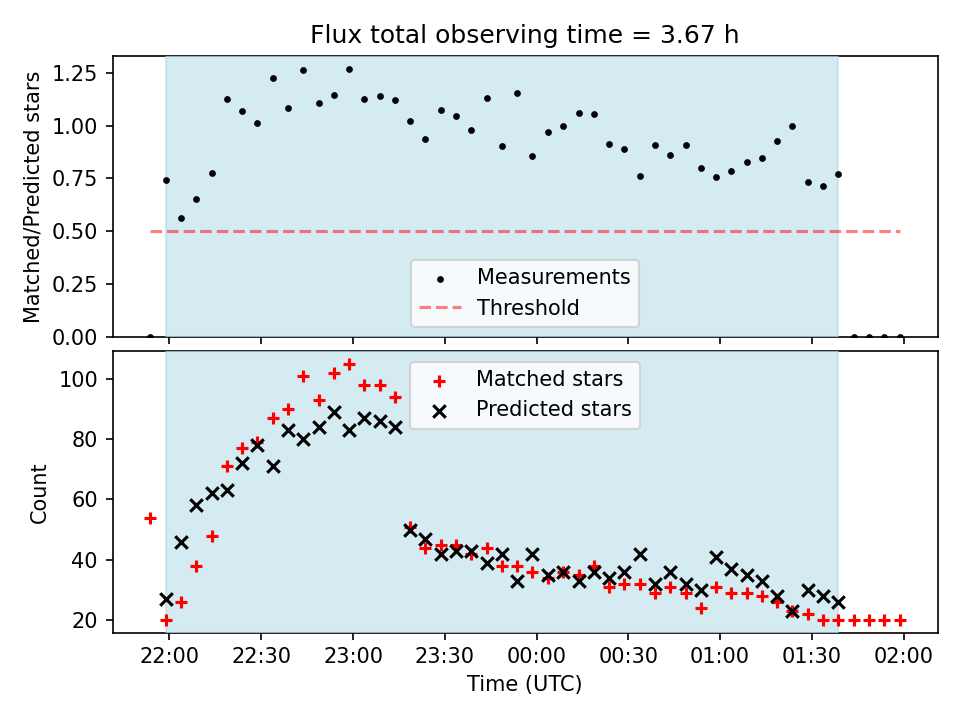 Flux total observing time = 3.67 h

Matched/Predicted stars

1.25
1.00
0.75
0.50
0.25
0.00

Measurements
Threshold

Count

100
80
60
40
20

Matched stars
Predicted stars

22:00 22:30 23:00 23:30 00:00 00:30 01:00 01:30 02:00

Time (UTC)